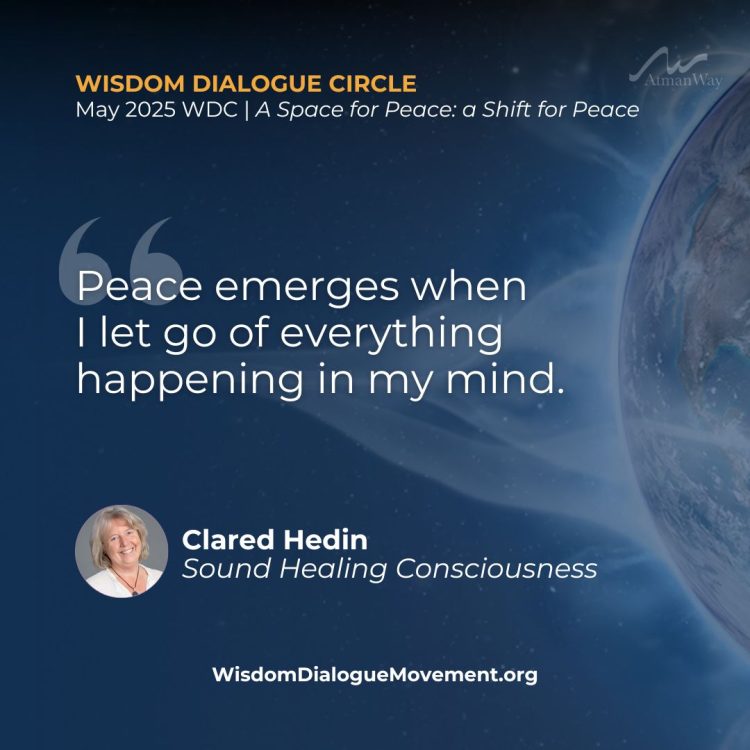 WISDOM DIALOGUE CIRCLE
May 2025 WDC | A Space for Peace: a Shift for Peace

AtmanWay

Peace emerges when I let go of everything happening in my mind.

Clared Hedin
Sound Healing Consciousness

WisdomDialogueMovement.org